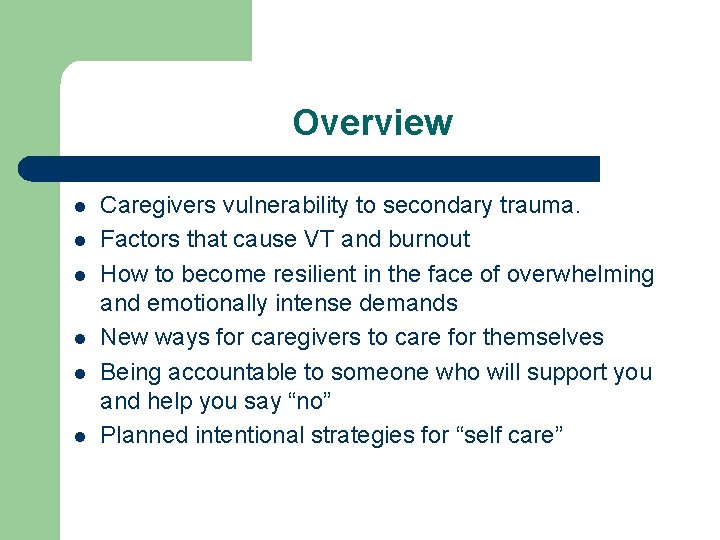 Overview

- Caregivers vulnerability to secondary trauma.
- Factors that cause VT and burnout
- How to become resilient in the face of overwhelming and emotionally intense demands
- New ways for caregivers to care for themselves
- Being accountable to someone who will support you and help you say “no”
- Planned intentional strategies for “self care”